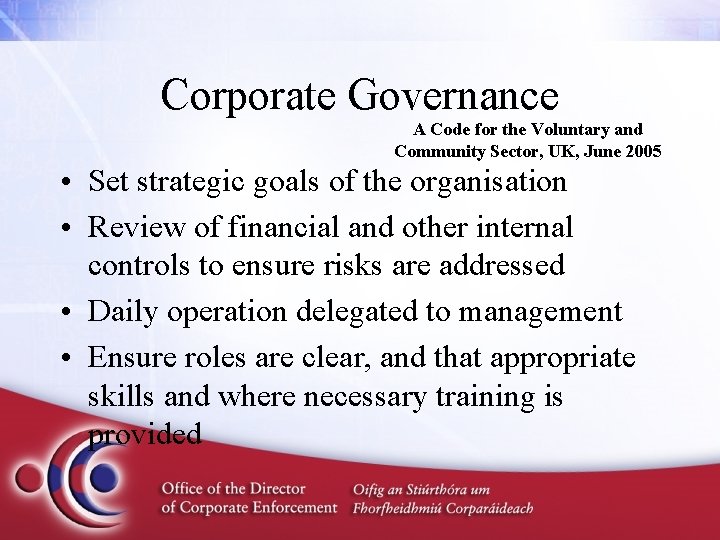 Corporate Governance

A Code for the Voluntary and Community Sector, UK, June 2005

• Set strategic goals of the organisation
• Review of financial and other internal controls to ensure risks are addressed
• Daily operation delegated to management
• Ensure roles are clear, and that appropriate skills and where necessary training is provided

Office of the Director of Corporate Enforcement

Oifig an Stiúrthóra um Fhorfheidhmiú Corparáideach